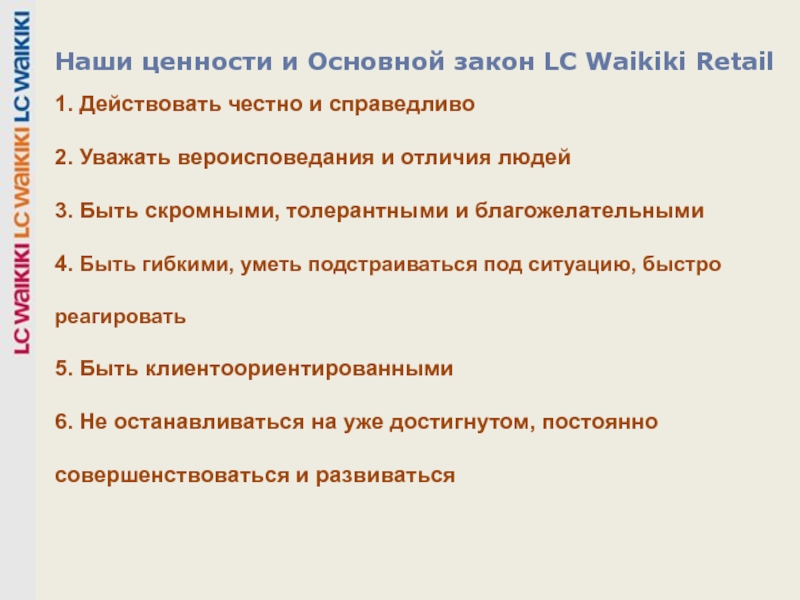 LC WAIKIKI LC WAIKIKI LC WAIKIKI

Наши ценности и Основной закон LC Waikiki Retail

1. Действовать честно и справедливо

2. Уважать вероисповедания и отличия людей

3. Быть скромными, толерантными и благожелательными

4. Быть гибкими, уметь подстраиваться под ситуацию, быстро реагировать

5. Быть клиентоориентированными

6. Не останавливаться на уже достигнутом, постоянно совершенствоваться и развиваться